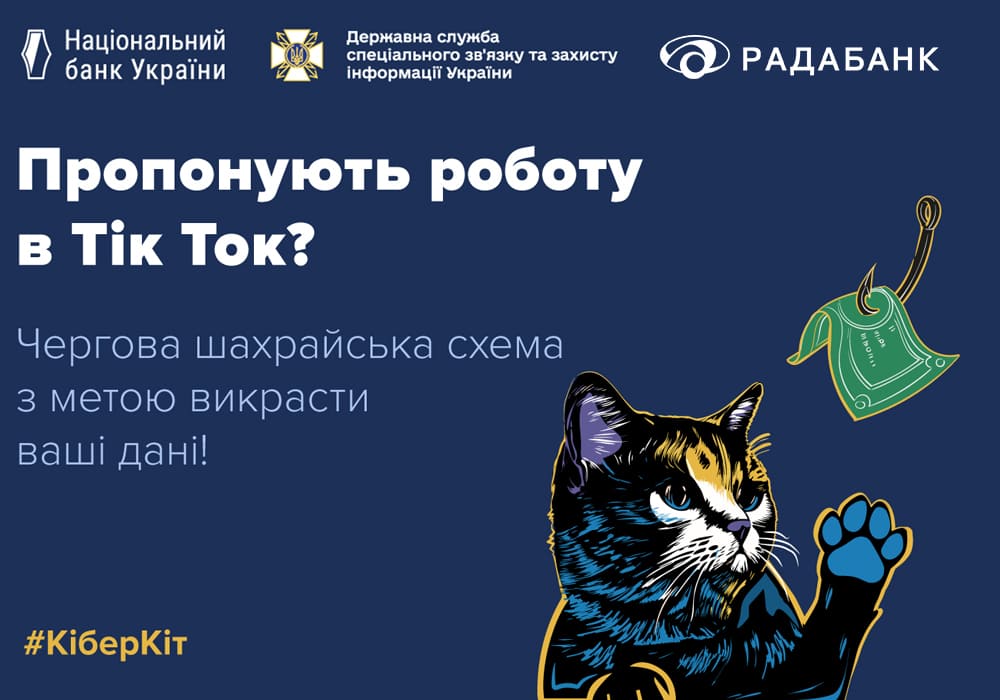 Національний банк України

Державна служба спеціального зв'язку та захисту інформації України

РАДАБАНК

Пропонують роботу в Тік Ток?

Чергова шахрайська схема з метою викрасти ваші дані!

#КіберКіт